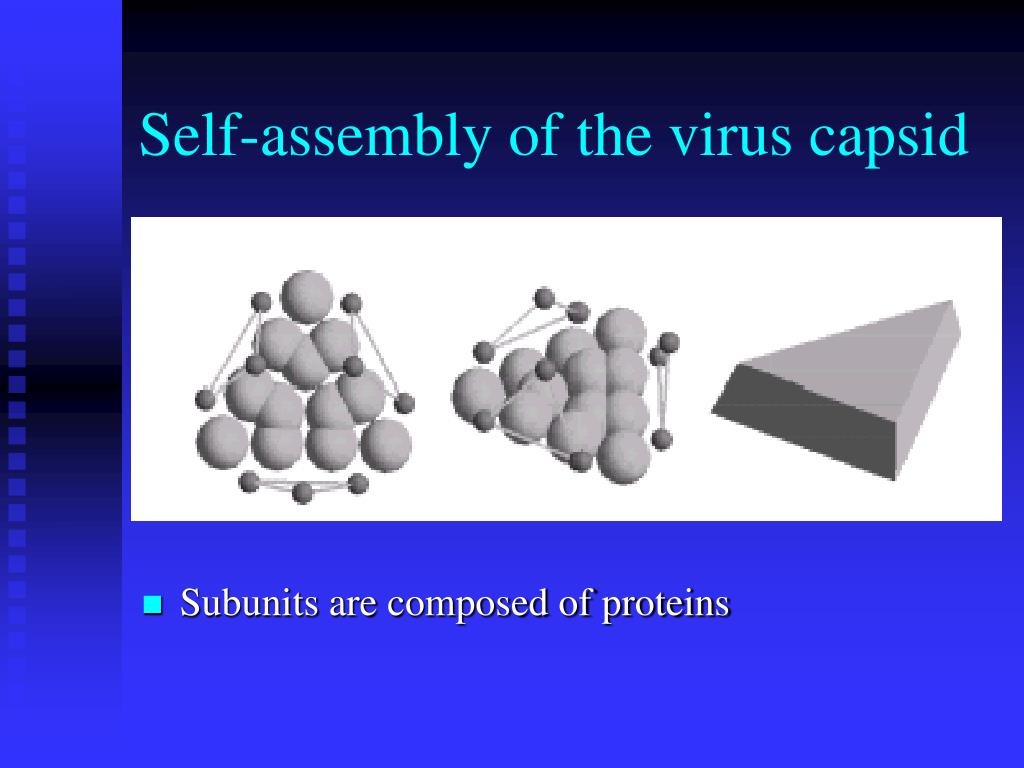 Self-assembly of the virus capsid

Subunits are composed of proteins